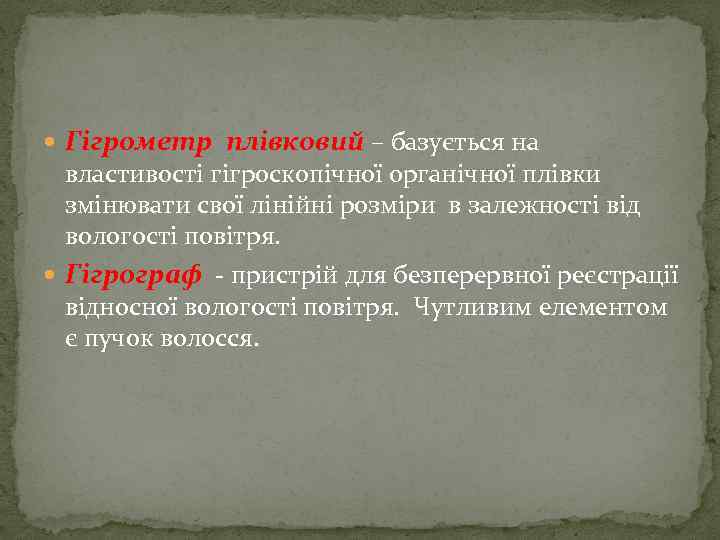 Гігрометр плівковий – базується на властивості гігроскопічної органічної плівки змінювати свої лінійні розміри в залежності від вологості повітря.

Гігрограф - пристрій для безперервної реєстрації відносної вологості повітря. Чутливим елементом є пучок волосся.